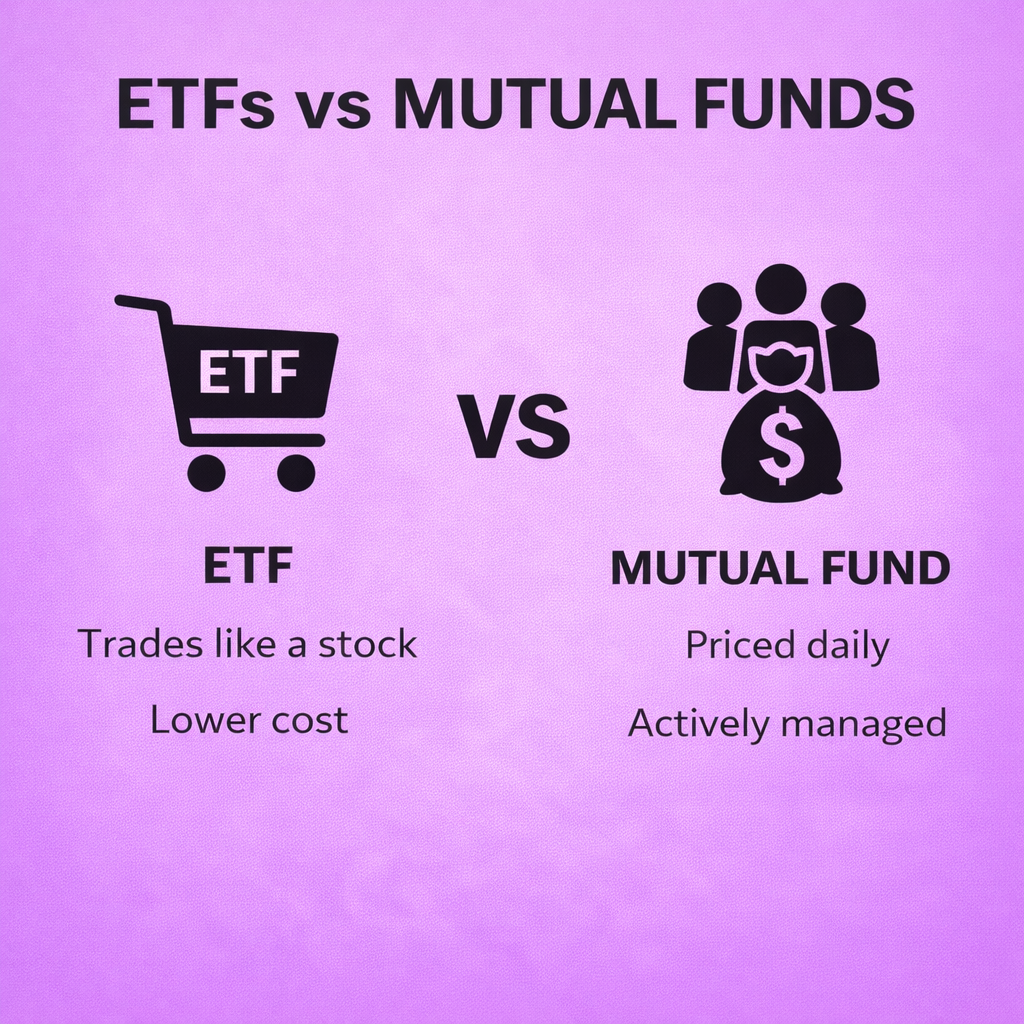 ETFs vs MUTUAL FUNDS

ETF

VS

$

ETF

Trades like a stock

Lower cost

MUTUAL FUND

Priced daily

Actively managed